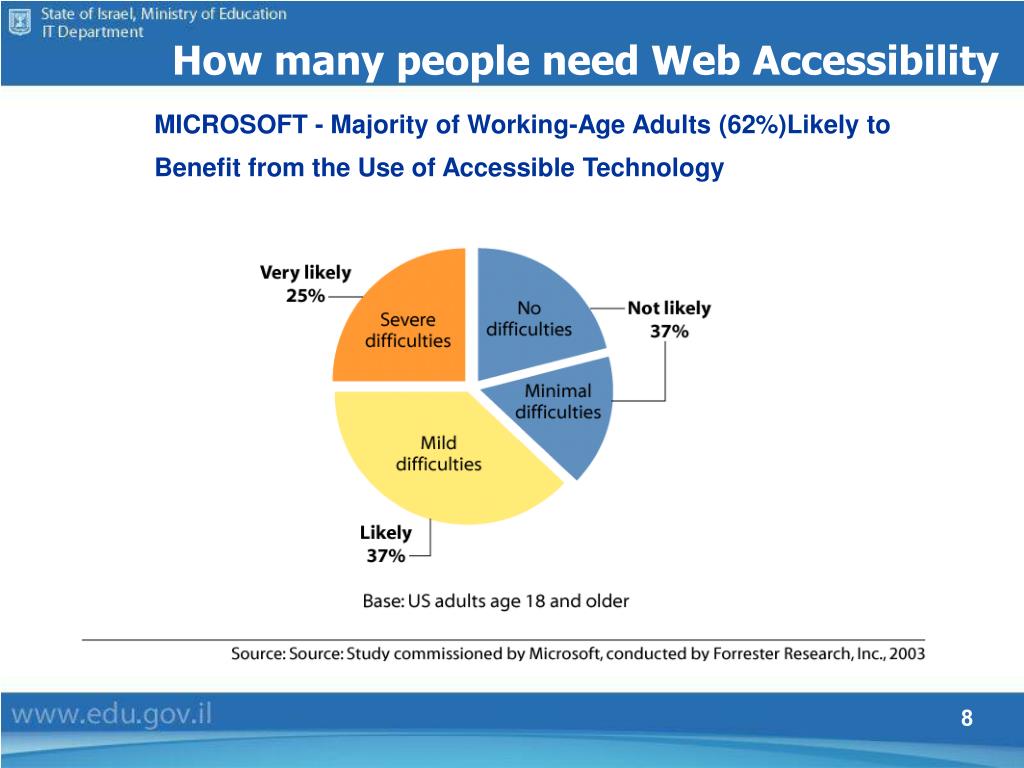 State of Israel, Ministry of Education
IT Department

How many people need Web Accessibility

MICROSOFT - Majority of Working-Age Adults (62%)Likely to Benefit from the Use of Accessible Technology

Very likely
25%

Severe difficulties

No difficulties

Not likely
37%

Minimal difficulties

Mild difficulties

Likely
37%

Base: US adults age 18 and older

Source: Source: Study commissioned by Microsoft, conducted by Forrester Research, Inc., 2003

www.edu.gov.il

8